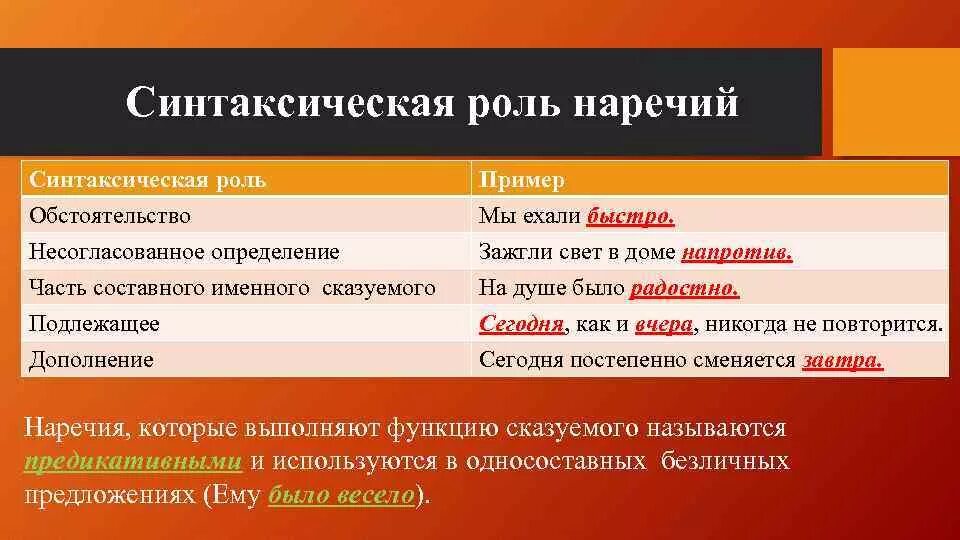 Синтаксическая роль наречий

| Синтаксическая роль | Пример |
|---|---|
| Обстоятельство | Мы ехали быстро. |
| Несогласованное определение | Зажгли свет в доме напротив. |
| Часть составного именного сказуемого | На душе было радостно. |
| Подлежащее | Сегодня, как и вчера, никогда не повторится. |
| Дополнение | Сегодня постепенно сменяется завтра. |

Наречия, которые выполняют функцию сказуемого называются предикативными и используются в односоставных безличных предложениях (Ему было весело).